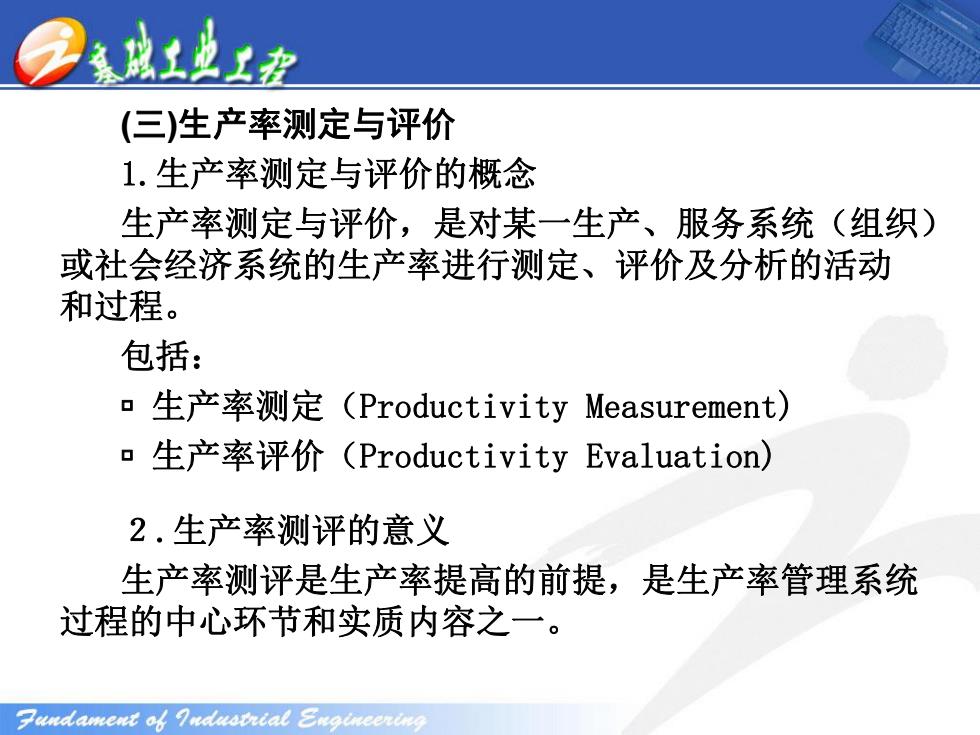 基础工业工程

(三)生产率测定与评价

1.生产率测定与评价的概念

生产率测定与评价，是对某一生产、服务系统（组织）或社会经济系统的生产率进行测定、评价及分析的活动和过程。

包括：

▫ 生产率测定（Productivity Measurement)

▫ 生产率评价（Productivity Evaluation)

2.生产率测评的意义

生产率测评是生产率提高的前提，是生产率管理系统过程的中心环节和实质内容之一。

Fundament of Industrial Engineering